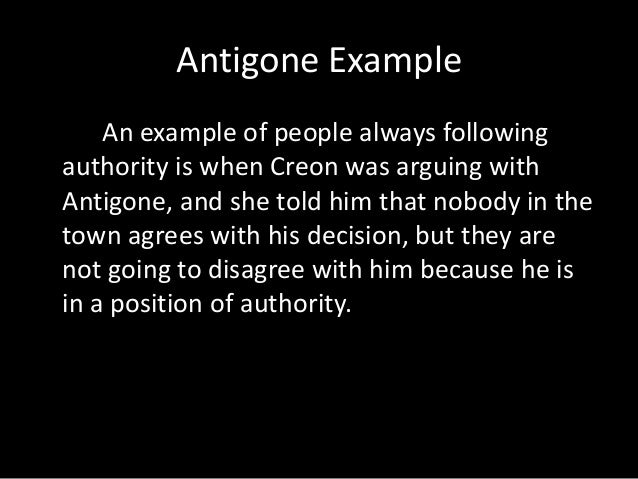 Antigone Example

An example of people always following authority is when Creon was arguing with Antigone, and she told him that nobody in the town agrees with his decision, but they are not going to disagree with him because he is in a position of authority.